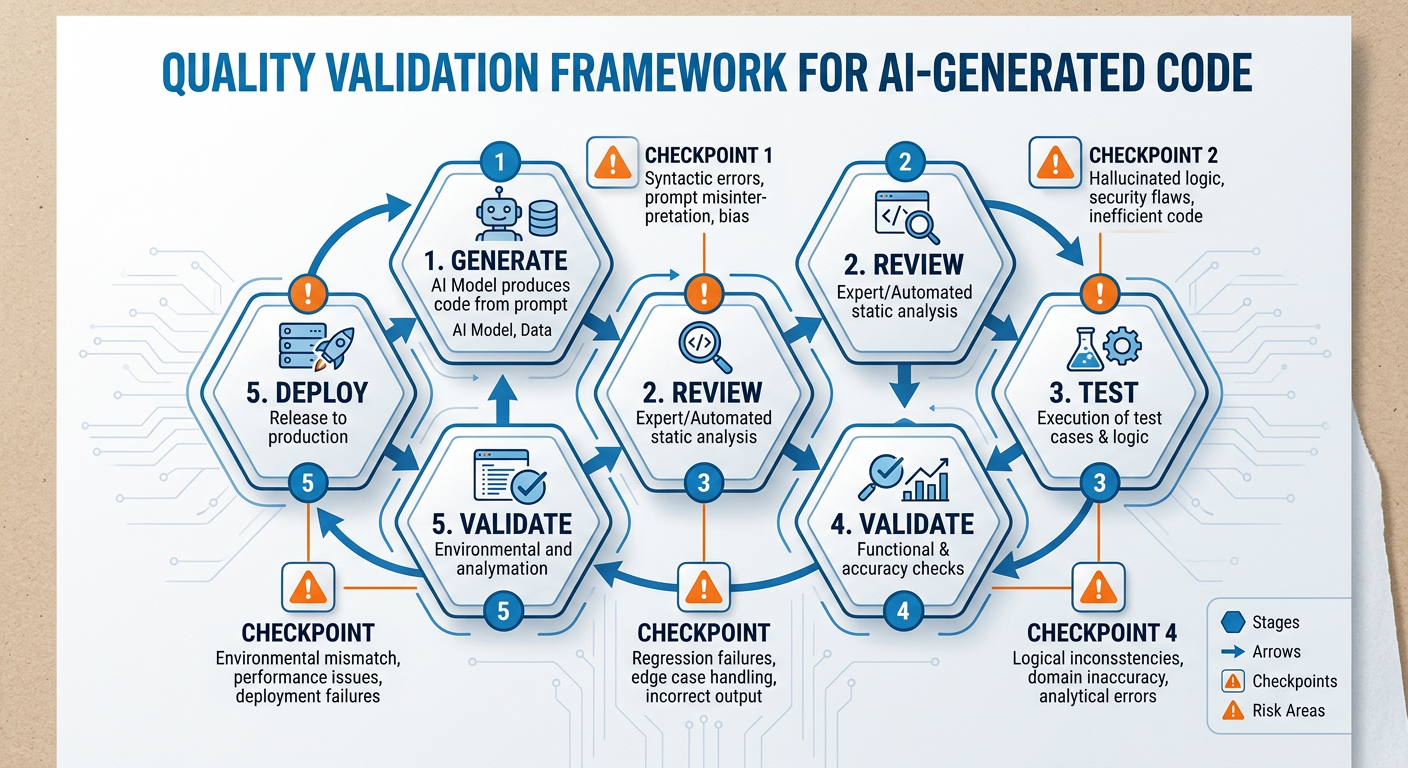 QUALITY VALIDATION FRAMEWORK FOR AI-GENERATED CODE

1

1. GENERATE
AI Model produces code from prompt
AI Model, Data

CHECKPOINT 1
Syntactic errors, prompt misinterpretation, bias

2

2. REVIEW
Expert/Automated static analysis

CHECKPOINT 2
Hallucinated logic, security flaws, inefficient code

5. DEPLOY
Release to production

5

2. REVIEW
Expert/Automated static analysis

3

3. TEST
Execution of test cases & logic

3

5. VALIDATE
Environmental and analymation

5

4. VALIDATE
Functional & accuracy checks

4

CHECKPOINT
Environmental mismatch, performance issues, deployment failures

CHECKPOINT
Regression failures, edge case handling, incorrect output

CHECKPOINT 4
Logical inconsstencies, domain inaccuracy, analytical errors

Stages
Arrows
Checkpoints
Risk Areas